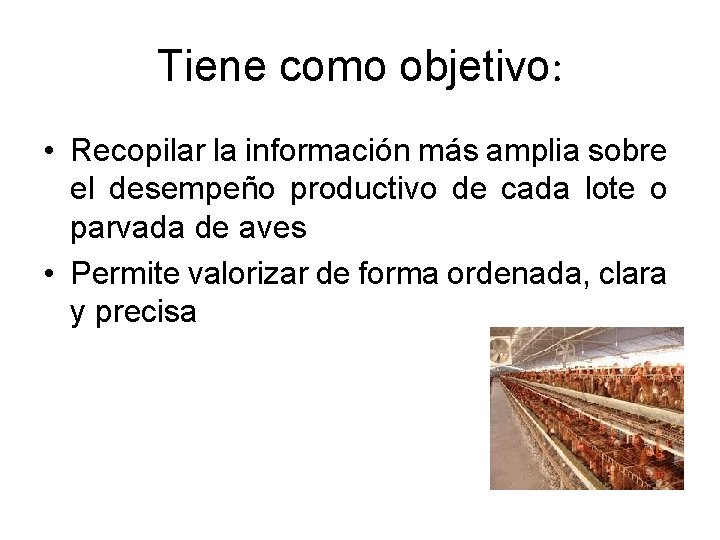 Tiene como objetivo:

• Recopilar la información más amplia sobre el desempeño productivo de cada lote o parvada de aves

• Permite valorizar de forma ordenada, clara y precisa